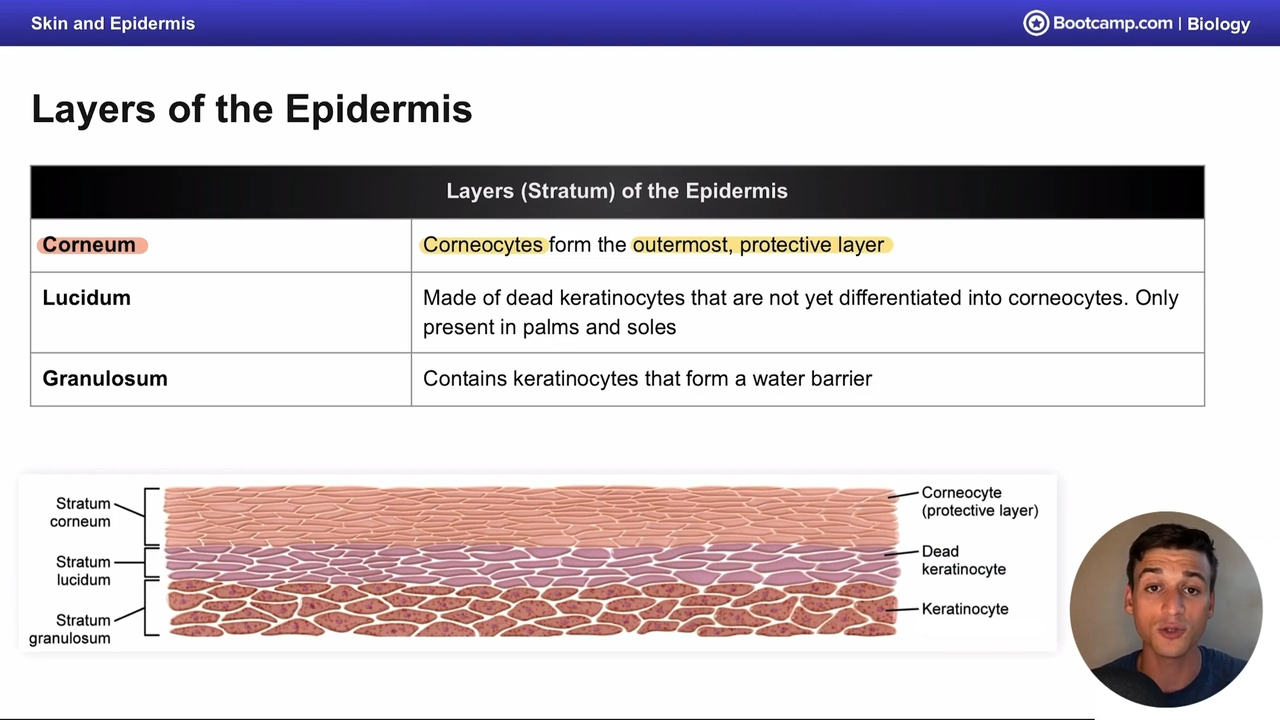 Skin and Epidermis

Bootcamp.com | Biology

Layers of the Epidermis

| Layers (Stratum) of the Epidermis | |
|---|---|
| Corneum | Corneocytes form the outermost, protective layer |
| Lucidum | Made of dead keratinocytes that are not yet differentiated into corneocytes. Only present in palms and soles |
| Granulosum | Contains keratinocytes that form a water barrier |

Stratum corneum
Stratum lucidum
Stratum granulosum
Corneocyte (protective layer)
Dead keratinocyte
Keratinocyte